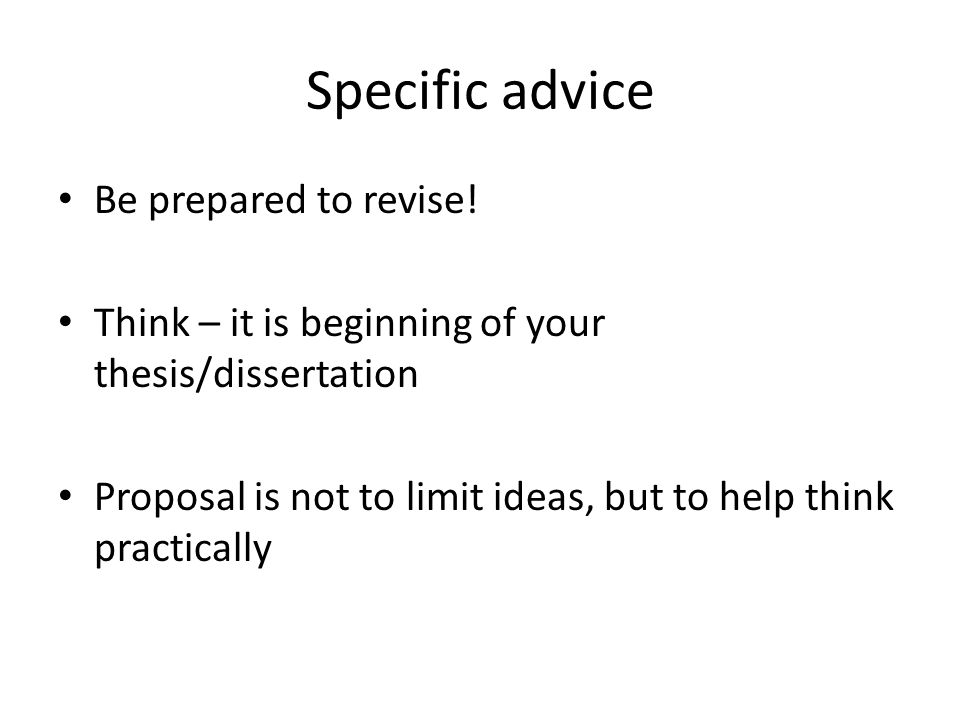 Specific advice

• Be prepared to revise!

• Think – it is beginning of your thesis/dissertation

• Proposal is not to limit ideas, but to help think practically